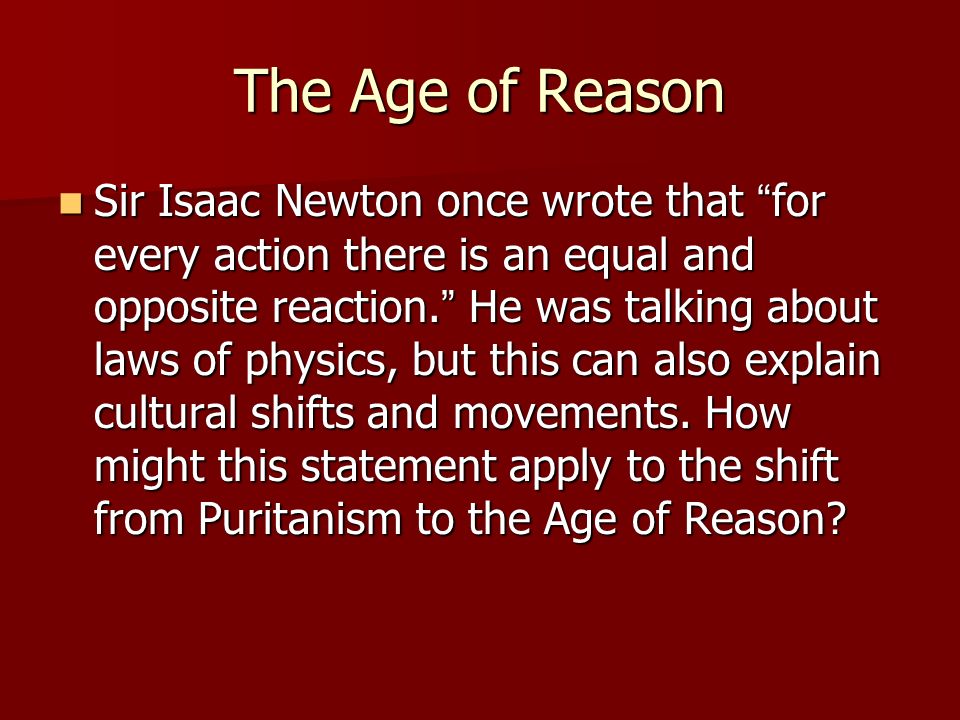 The Age of Reason

Sir Isaac Newton once wrote that “for every action there is an equal and opposite reaction.” He was talking about laws of physics, but this can also explain cultural shifts and movements. How might this statement apply to the shift from Puritanism to the Age of Reason?